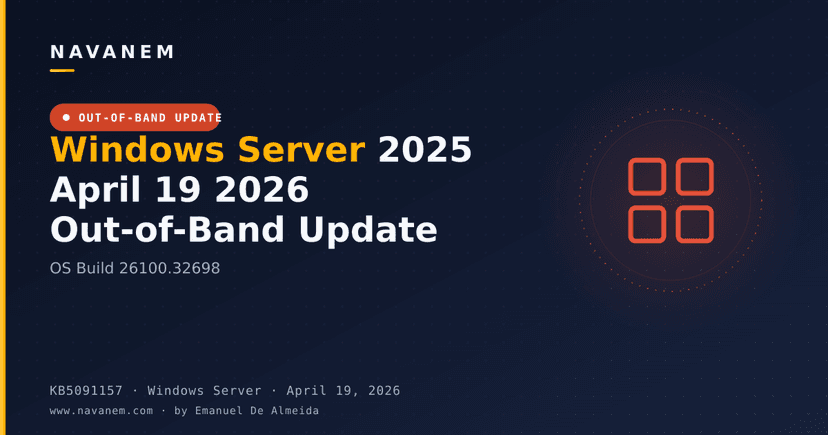 NAVANEM

OUT-OF-BAND UPDATE

Windows Server 2025
April 19 2026
Out-of-Band Update

OS Build 26100.32698

KB5091157 · Windows Server · April 19, 2026
www.navanem.com · by Emanuel De Almeida